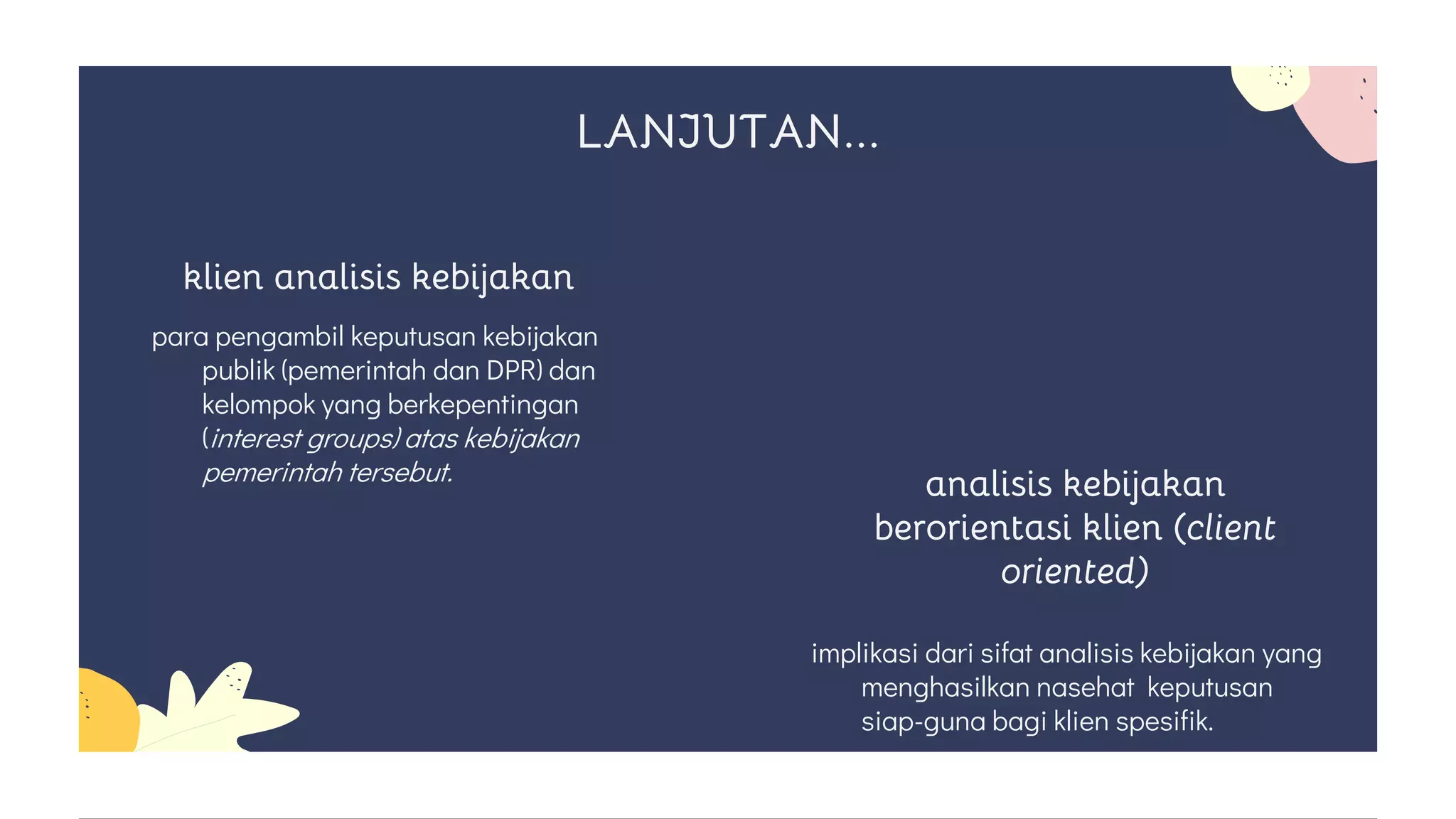 LANJUTAN...

klien analisis kebijakan

para pengambil keputusan kebijakan publik (pemerintah dan DPR) dan kelompok yang berkepentingan (interest groups) atas kebijakan pemerintah tersebut.

analisis kebijakan berorientasi klien (client oriented)

implikasi dari sifat analisis kebijakan yang menghasilkan nasehat keputusan siap-guna bagi klien spesifik.